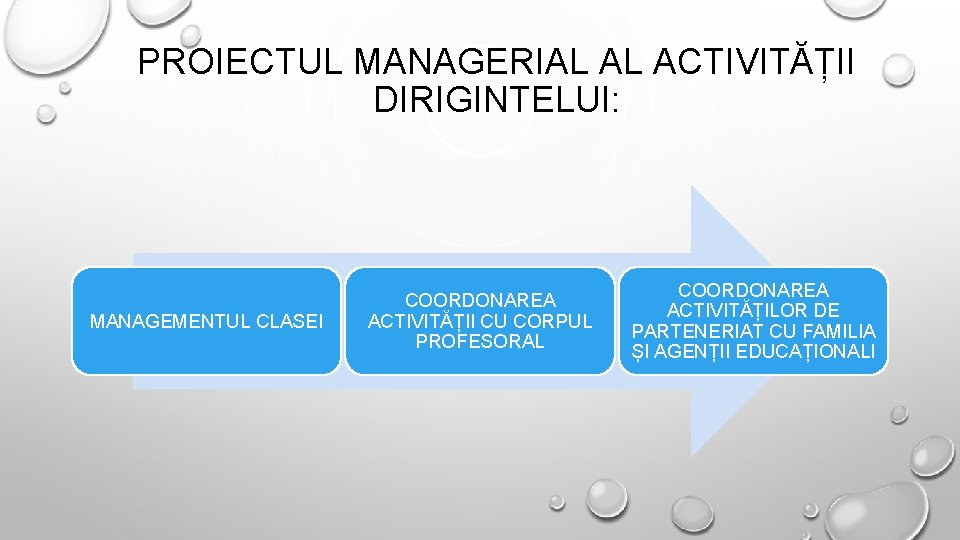 PROIECTUL MANAGERIAL AL ACTIVITĂȚII DIRIGINTELUI:

MANAGEMENTUL CLASEI

COORDONAREA ACTIVITĂȚII CU CORPUL PROFESORAL

COORDONAREA ACTIVITĂȚILOR DE PARTENERIAT CU FAMILIA ȘI AGENȚII EDUCAȚIONALI